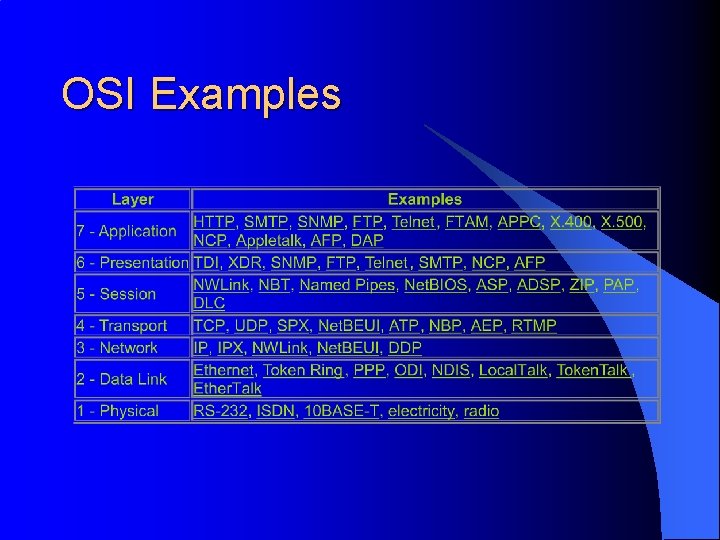 OSI Examples

| Layer | Examples |
|---|---|
| 7 - Application | HTTP, SMTP, SNMP, FTP, Telnet, FTAM, APPC, X.400, X.500, NCP, Appletalk, AFP, DAP |
| 6 - Presentation | TDI, XDR, SNMP, FTP, Telnet, SMTP, NCP, AFP |
| 5 - Session | NWLink, NBT, Named Pipes, NetBIOS, ASP, ADSP, ZIP, PAP, DLC |
| 4 - Transport | TCP, UDP, SPX, NetBEUI, ATP, NBP, AEP, RTMP |
| 3 - Network | IP, IPX, NWLink, NetBEUI, DDP |
| 2 - Data Link | Ethernet, Token Ring, PPP, ODI, NDIS, LocalTalk, TokenTalk, EtherTalk |
| 1 - Physical | RS-232, ISDN, 10BASE-T, electricity, radio |